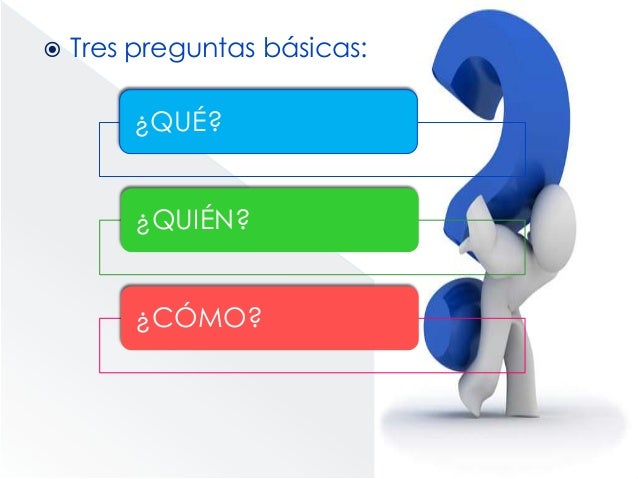 Tres preguntas básicas:

¿QUÉ?

¿QUIÉN?

¿CÓMO?